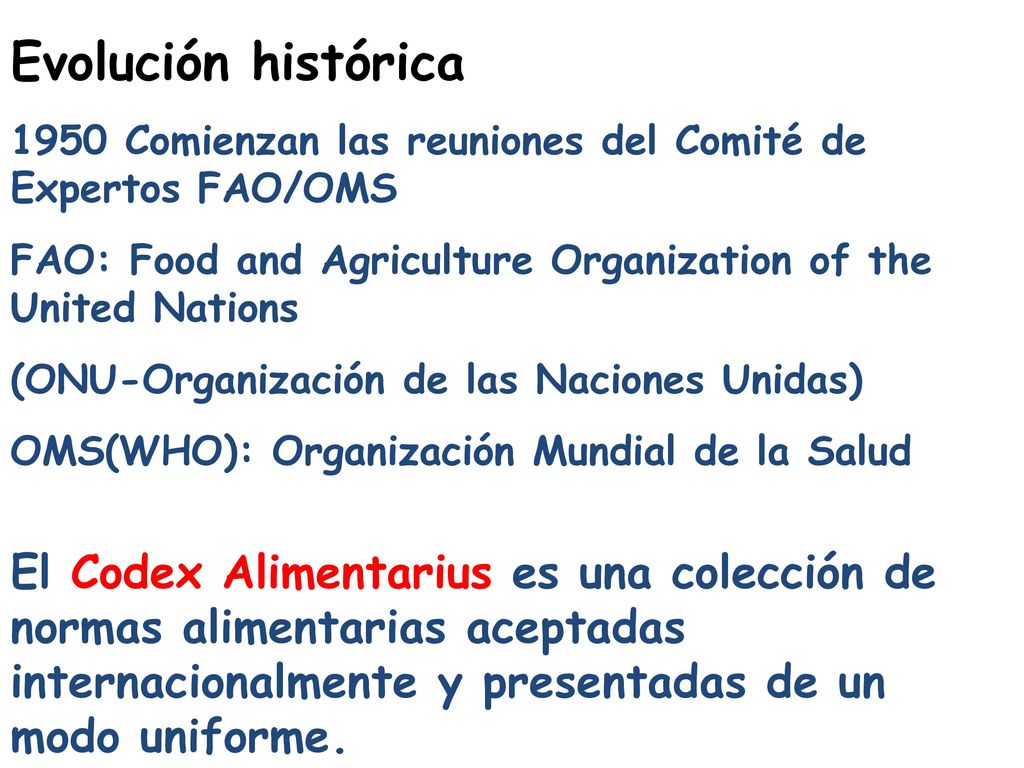 Evolución histórica

1950 Comienzan las reuniones del Comité de Expertos FAO/OMS

FAO: Food and Agriculture Organization of the United Nations

(ONU-Organización de las Naciones Unidas)

OMS(WHO): Organización Mundial de la Salud

El Codex Alimentarius es una colección de normas alimentarias aceptadas internacionalmente y presentadas de un modo uniforme.